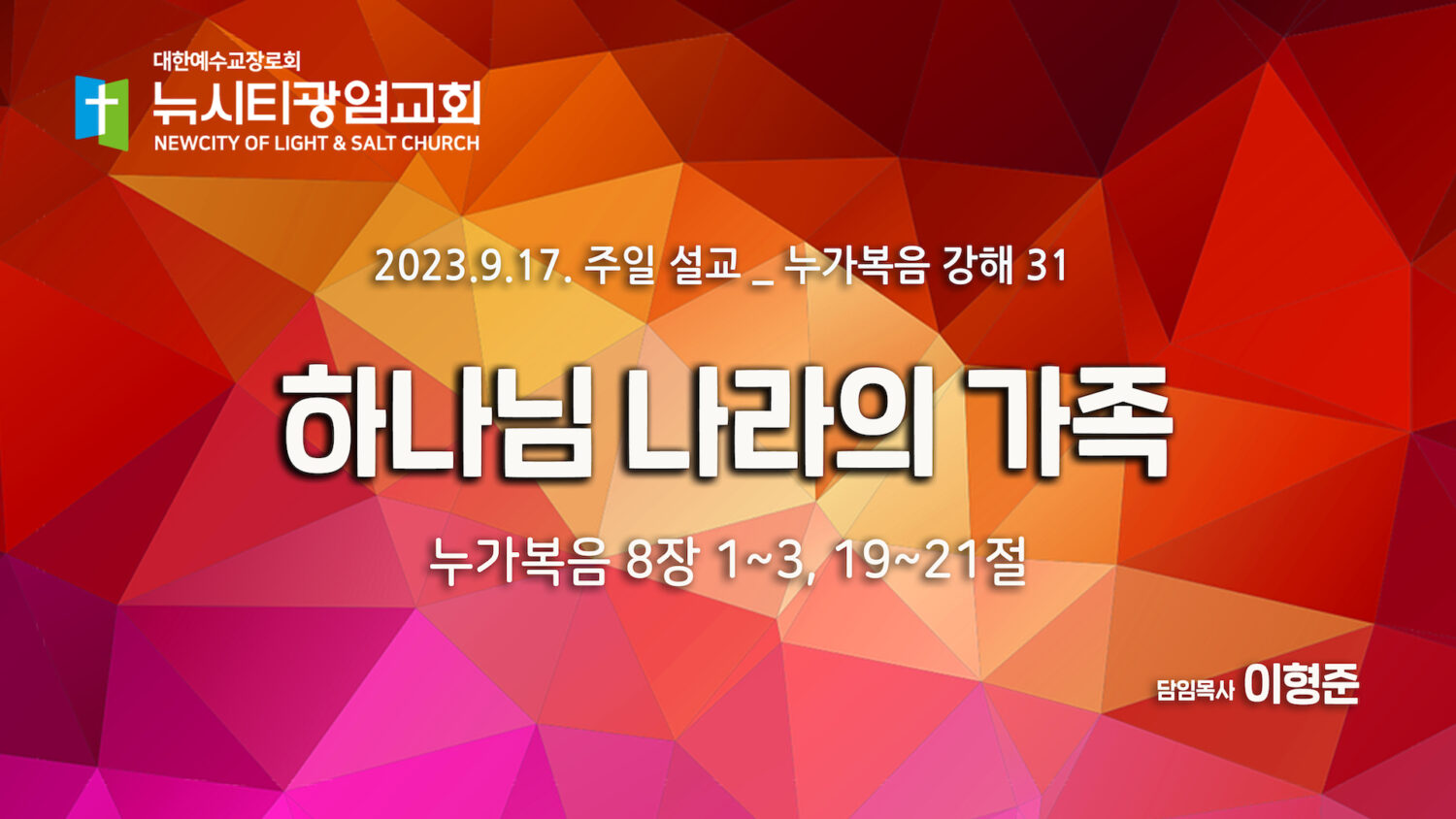 대한예수교장로회
뉴시티광염교회
NEWCITY OF LIGHT & SALT CHURCH

2023.9.17. 주일 설교 _ 누가복음 강해 31

하나님 나라의 가족

누가복음 8장 1~3, 19~21절

담임목사 이형준